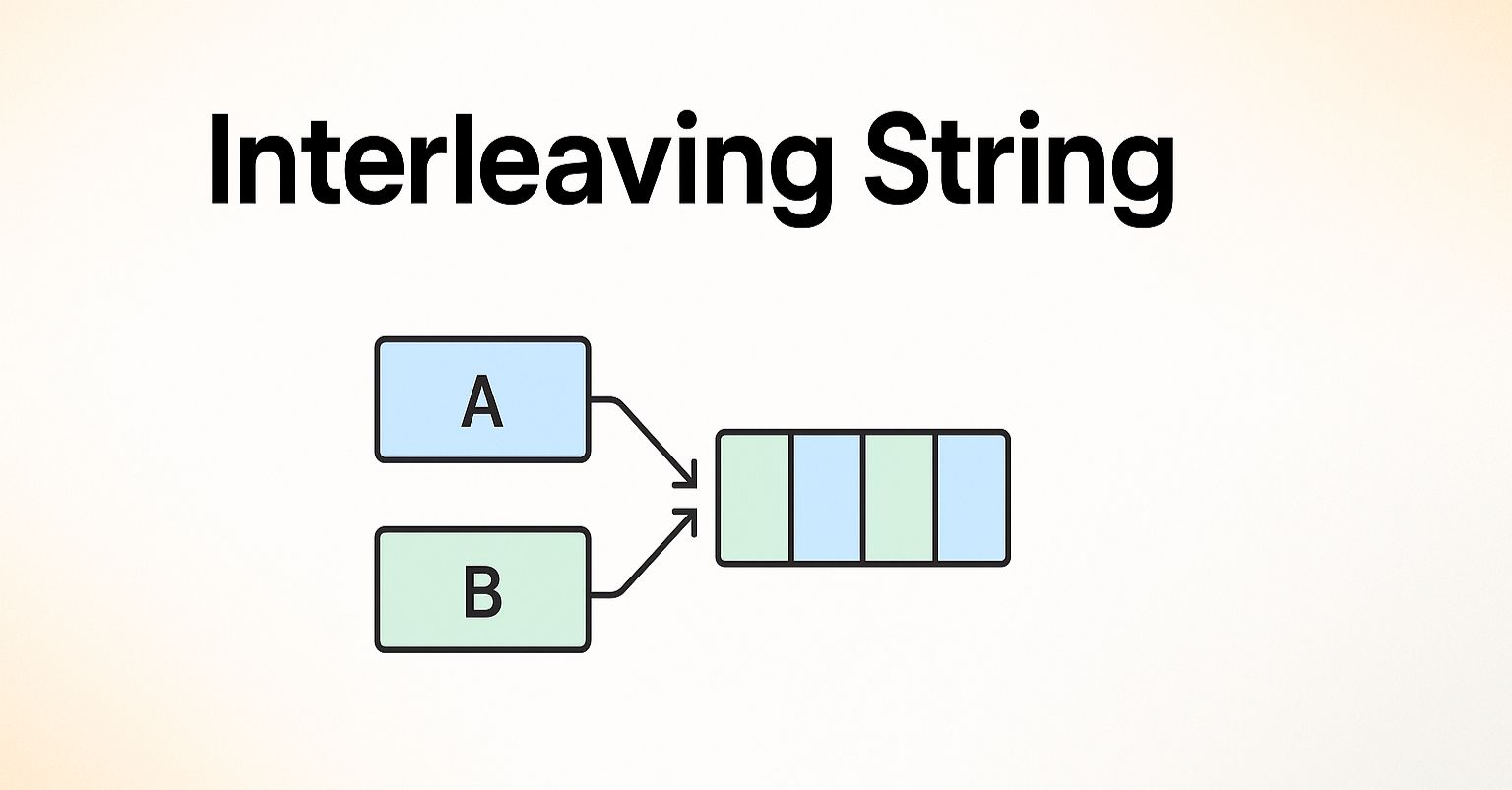 Interleaving String

A

B